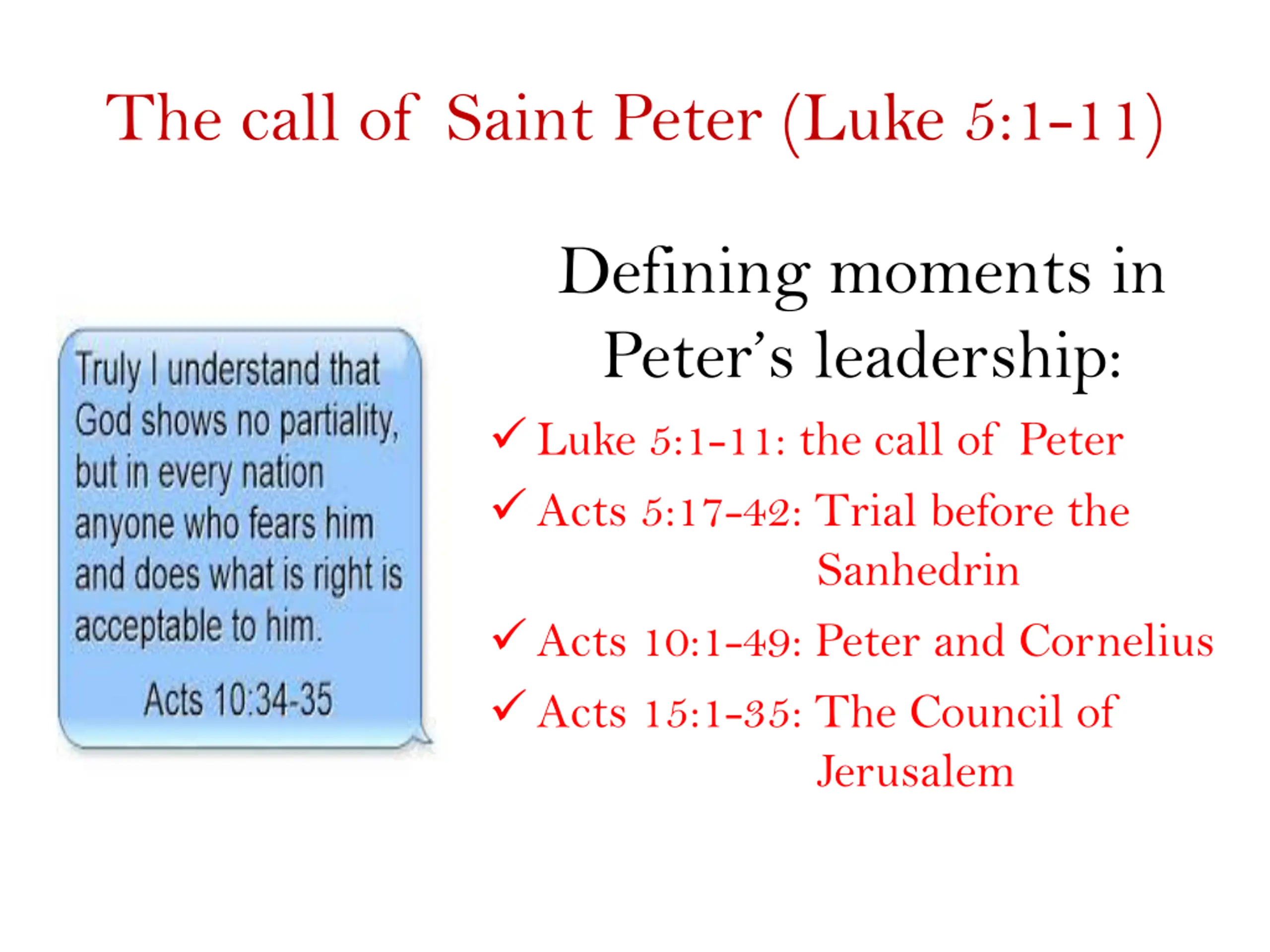 The call of Saint Peter (Luke 5:1-11)

Truly I understand that God shows no partiality, but in every nation anyone who fears him and does what is right is acceptable to him.

Acts 10:34-35

Defining moments in Peter's leadership:

✓ Luke 5:1-11: the call of Peter

✓ Acts 5:17-42: Trial before the Sanhedrin

✓ Acts 10:1-49: Peter and Cornelius

✓ Acts 15:1-35: The Council of Jerusalem